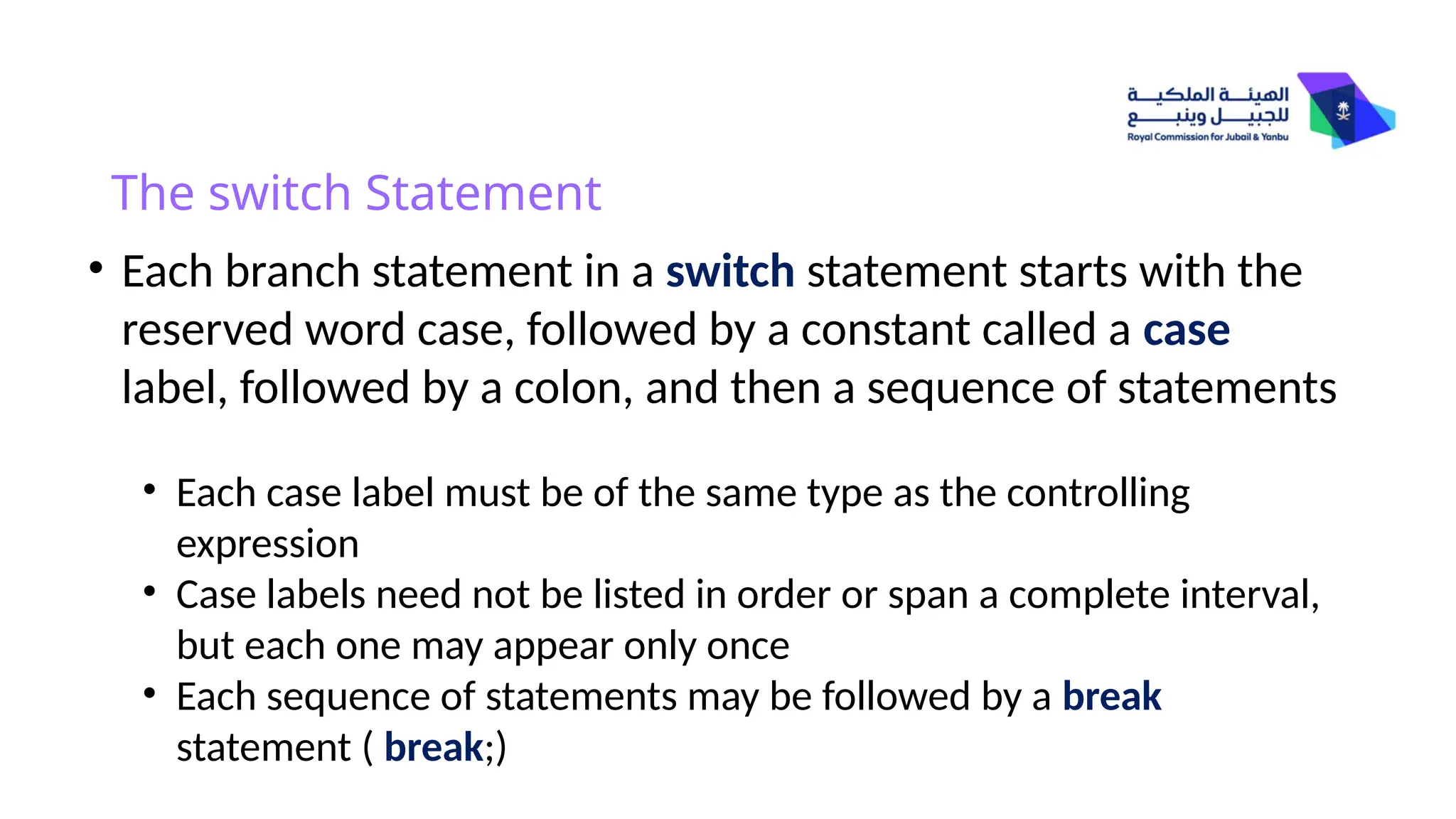 الهيئة الملكية للجبيل وينبع
Royal Commission for Jubail & Yanbu

The switch Statement

• Each branch statement in a switch statement starts with the reserved word case, followed by a constant called a case label, followed by a colon, and then a sequence of statements

• Each case label must be of the same type as the controlling expression
• Case labels need not be listed in order or span a complete interval, but each one may appear only once
• Each sequence of statements may be followed by a break statement ( break;)